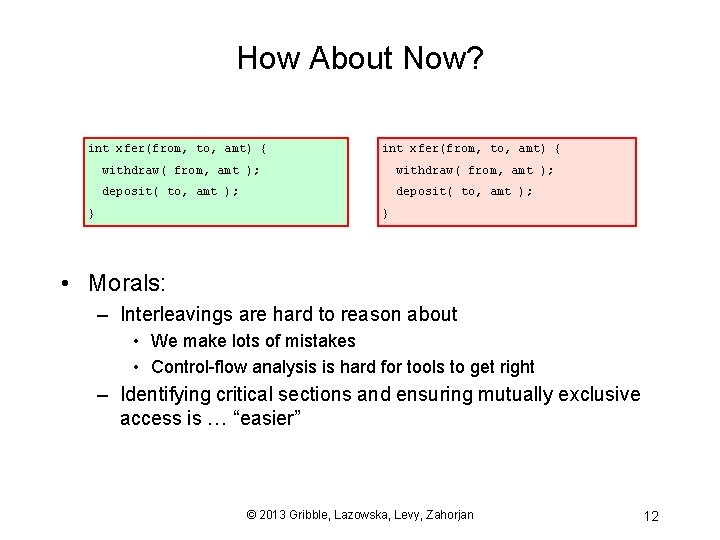 How About Now?

int xfer(from, to, amt) {
withdraw( from, amt );
deposit( to, amt );
}

int xfer(from, to, amt) {
withdraw( from, amt );
deposit( to, amt );
}

• Morals:
– Interleavings are hard to reason about
• We make lots of mistakes
• Control-flow analysis is hard for tools to get right
– Identifying critical sections and ensuring mutually exclusive access is … “easier”

© 2013 Gribble, Lazowska, Levy, Zahorjan

12